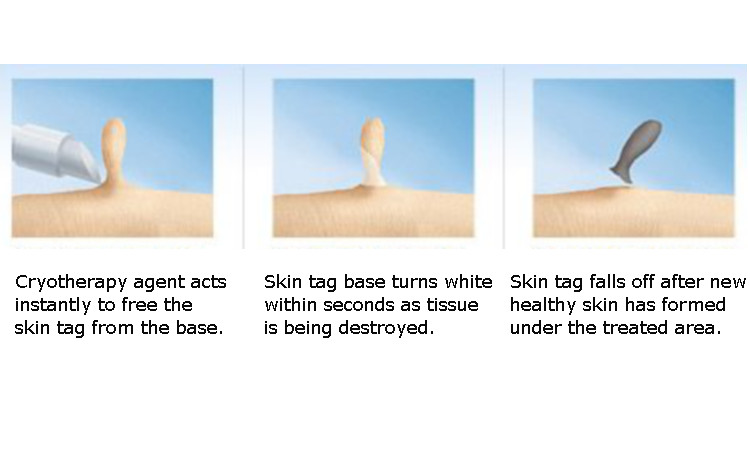 Cryotherapy agent acts instantly to free the skin tag from the base.

Skin tag base turns white within seconds as tissue is being destroyed.

Skin tag falls off after new healthy skin has formed under the treated area.